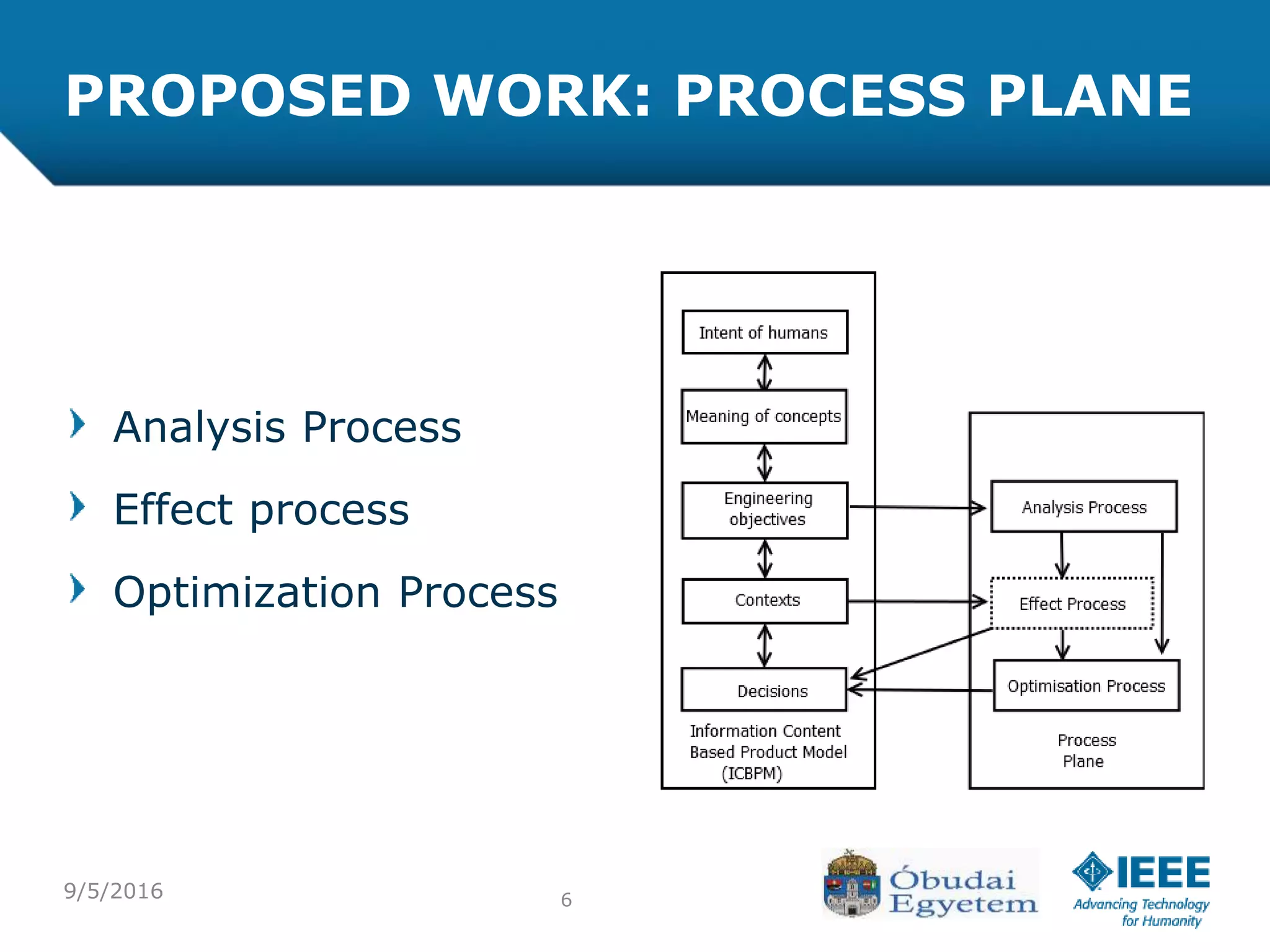 PROPOSED WORK: PROCESS PLANE

Analysis Process

Effect process

Optimization Process

Intent of humans

Meaning of concepts

Engineering objectives

Contexts

Decisions

Information Content Based Product Model (ICBPM)

Analysis Process

Effect Process

Optimisation Process

Process Plane

9/5/2016

6

Óbudai Egyetem

IEEE
Advancing Technology for Humanity